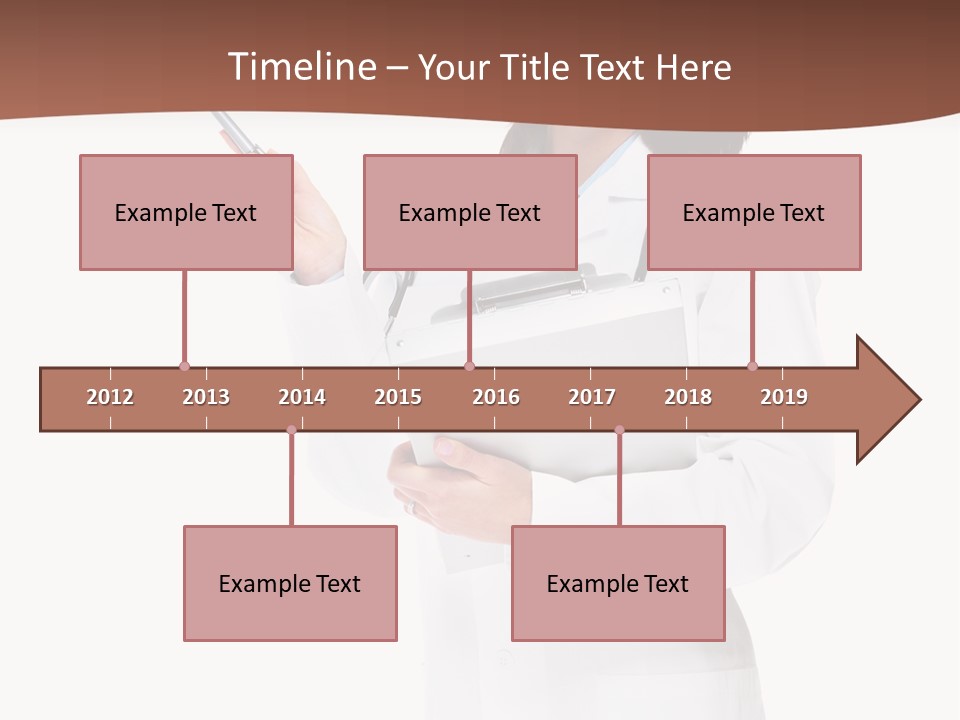 Timeline – Your Title Text Here

Example Text

Example Text

Example Text

2012 2013 2014 2015 2016 2017 2018 2019

Example Text

Example Text